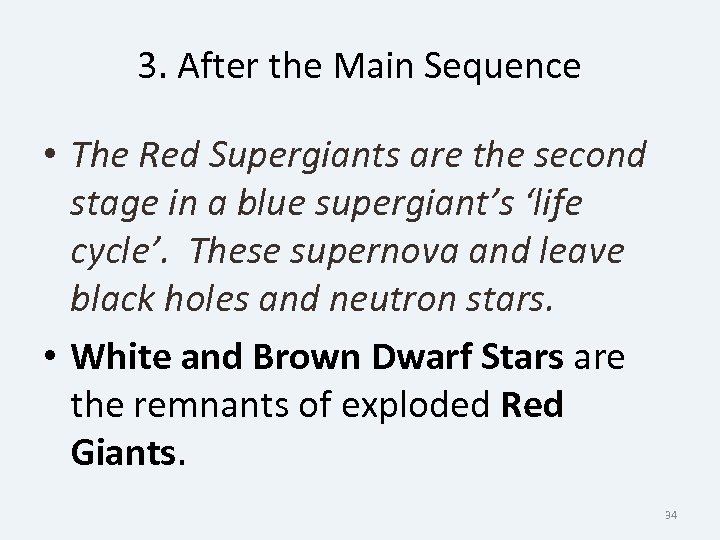 3. After the Main Sequence

• The Red Supergiants are the second stage in a blue supergiant’s ‘life cycle’. These supernova and leave black holes and neutron stars.

• White and Brown Dwarf Stars are the remnants of exploded Red Giants.

34